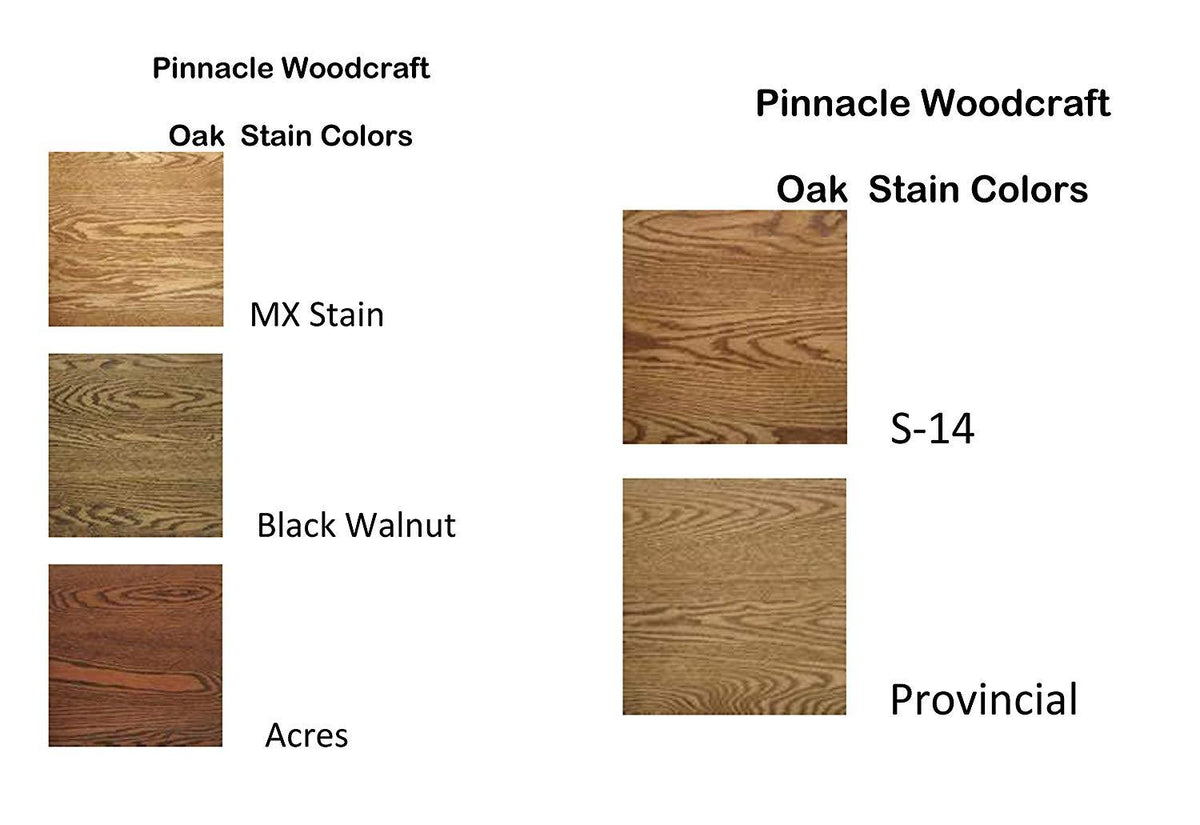 Pinnacle Woodcraft

Oak Stain Colors

MX Stain

Black Walnut

Acres

Pinnacle Woodcraft

Oak Stain Colors

S-14

Provincial